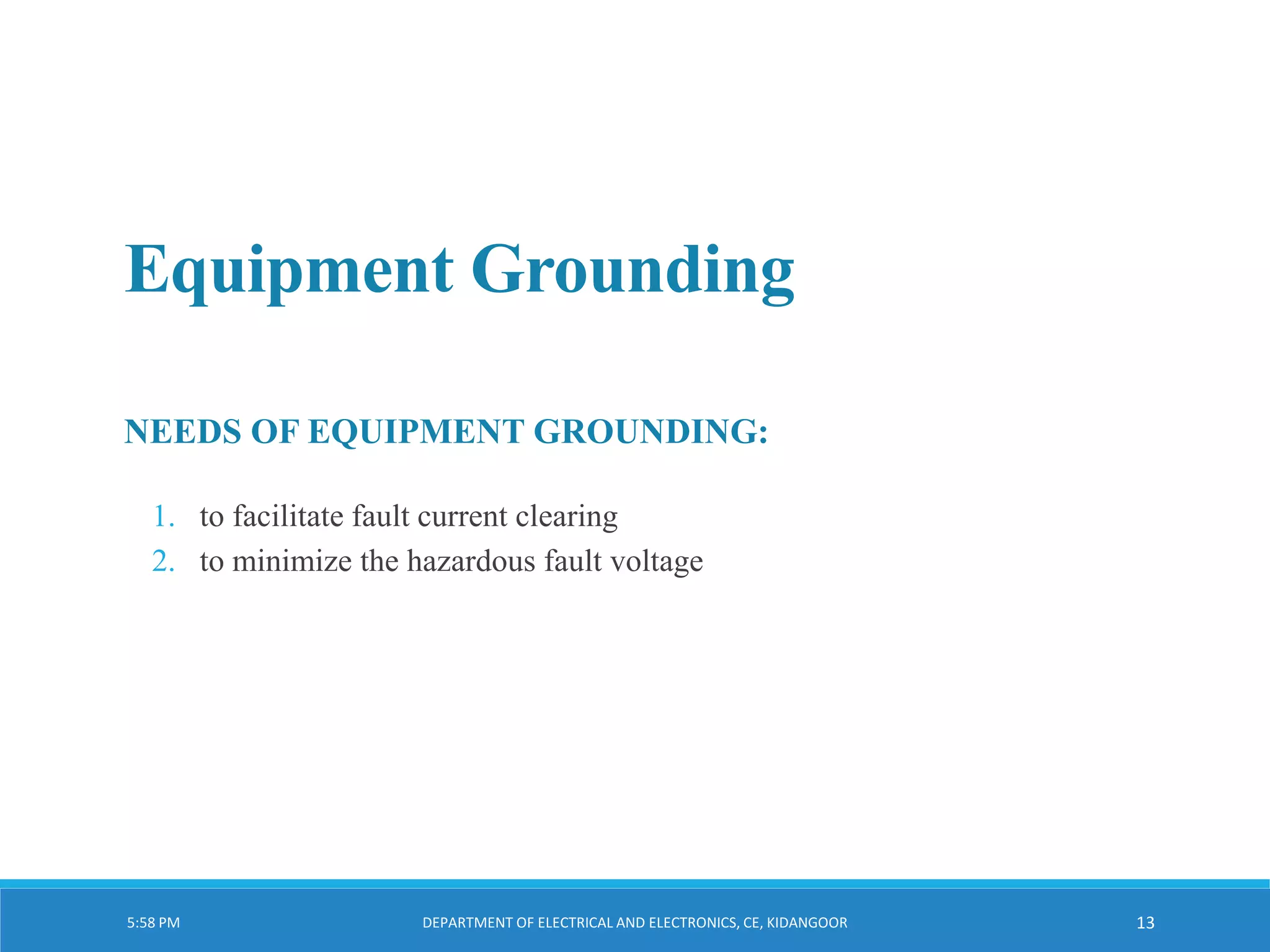 Equipment Grounding

NEEDS OF EQUIPMENT GROUNDING:

1. to facilitate fault current clearing
2. to minimize the hazardous fault voltage

5:58 PM

DEPARTMENT OF ELECTRICAL AND ELECTRONICS, CE, KIDANGOOR

13